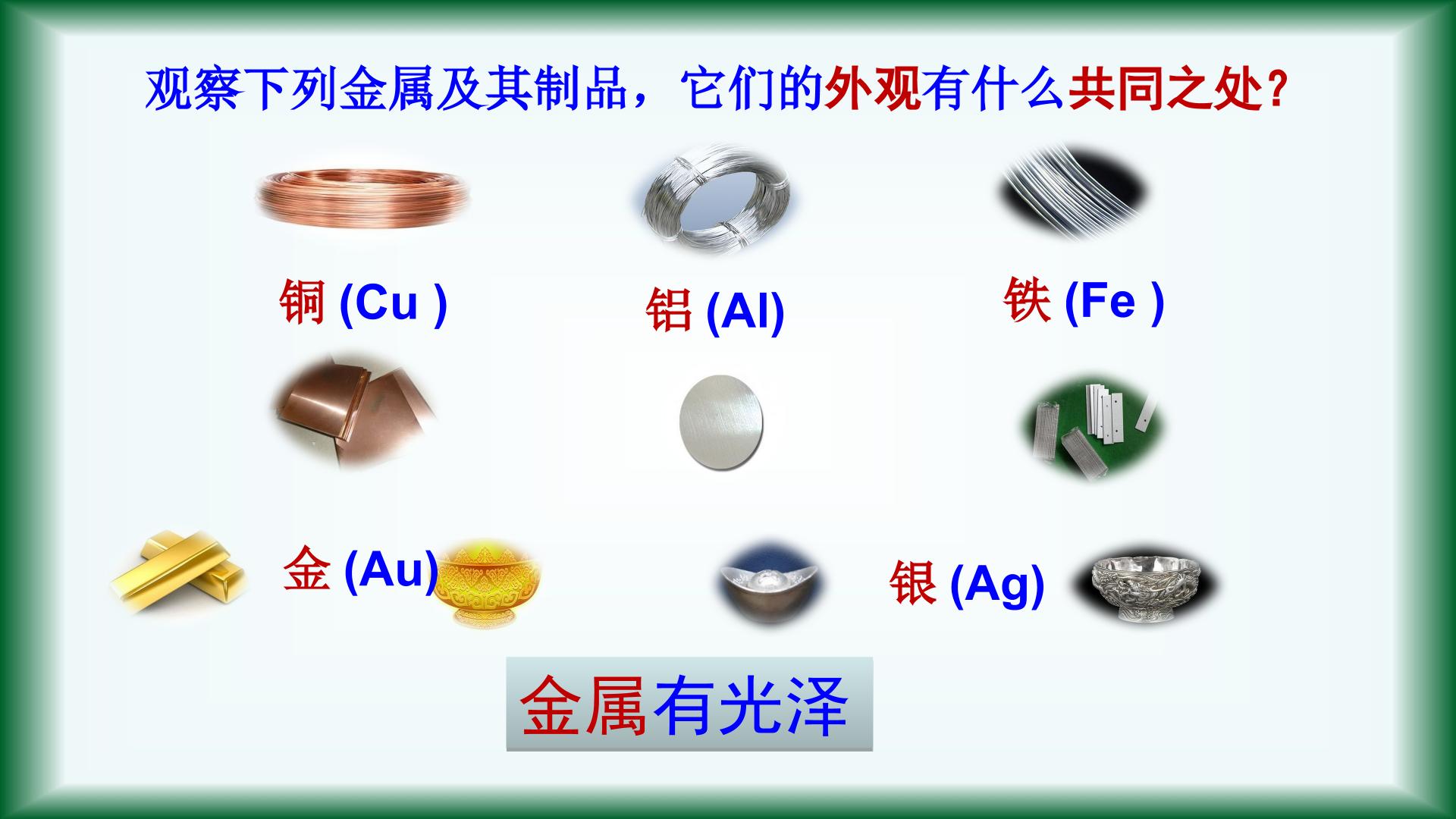 观察下列金属及其制品，它们的外观有什么共同之处？

铜(Cu )

铝(Al)

铁(Fe )

金(Au)

银(Ag)

金属有光泽